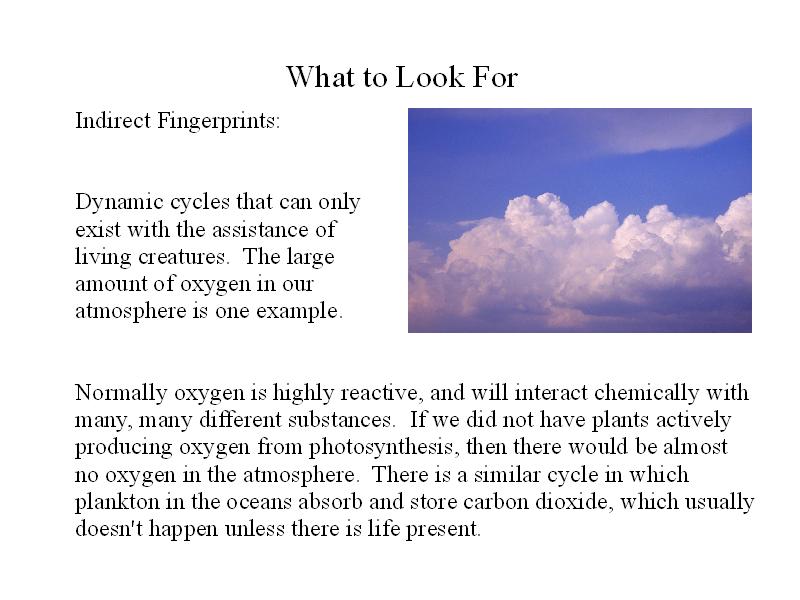 What to Look For

Indirect Fingerprints:

Dynamic cycles that can only exist with the assistance of living creatures.  The large amount of oxygen in our atmosphere is one example.

Normally oxygen is highly reactive, and will interact chemically with many, many different substances.  If we did not have plants actively producing oxygen from photosynthesis, then there would be almost no oxygen in the atmosphere.  There is a similar cycle in which plankton in the oceans absorb and store carbon dioxide, which usually doesn't happen unless there is life present.